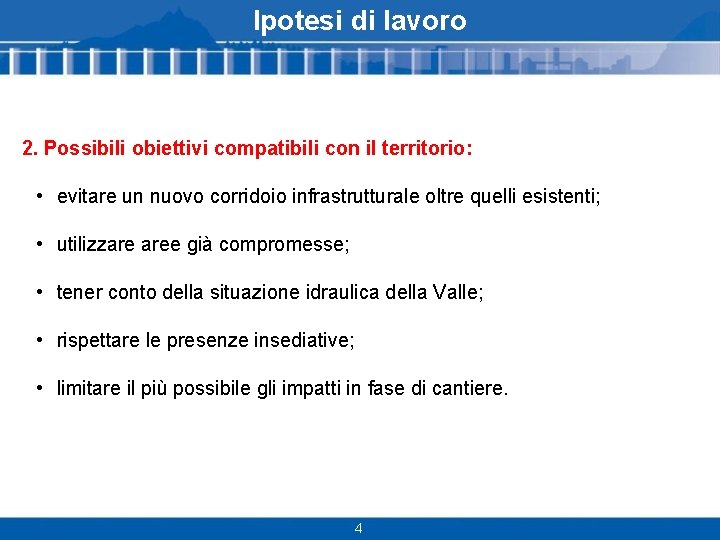 Ipotesi di lavoro

2. Possibili obiettivi compatibili con il territorio:

• evitare un nuovo corridoio infrastrutturale oltre quelli esistenti;

• utilizzare aree già compromesse;

• tener conto della situazione idraulica della Valle;

• rispettare le presenze insediative;

• limitare il più possibile gli impatti in fase di cantiere.

4